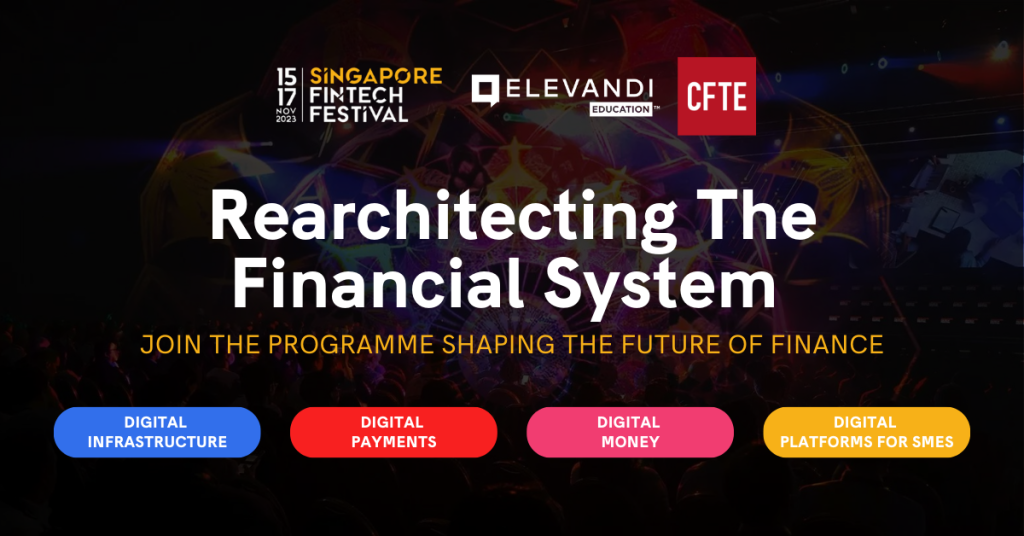 15 17 NOV 2023 SINGAPORE FINTECH FESTIVAL

ELEVANDI EDUCATION™

CFTE

Rearchitecting The Financial System

JOIN THE PROGRAMME SHAPING THE FUTURE OF FINANCE

DIGITAL INFRASTRUCTURE

DIGITAL PAYMENTS

DIGITAL MONEY

DIGITAL PLATFORMS FOR SMES